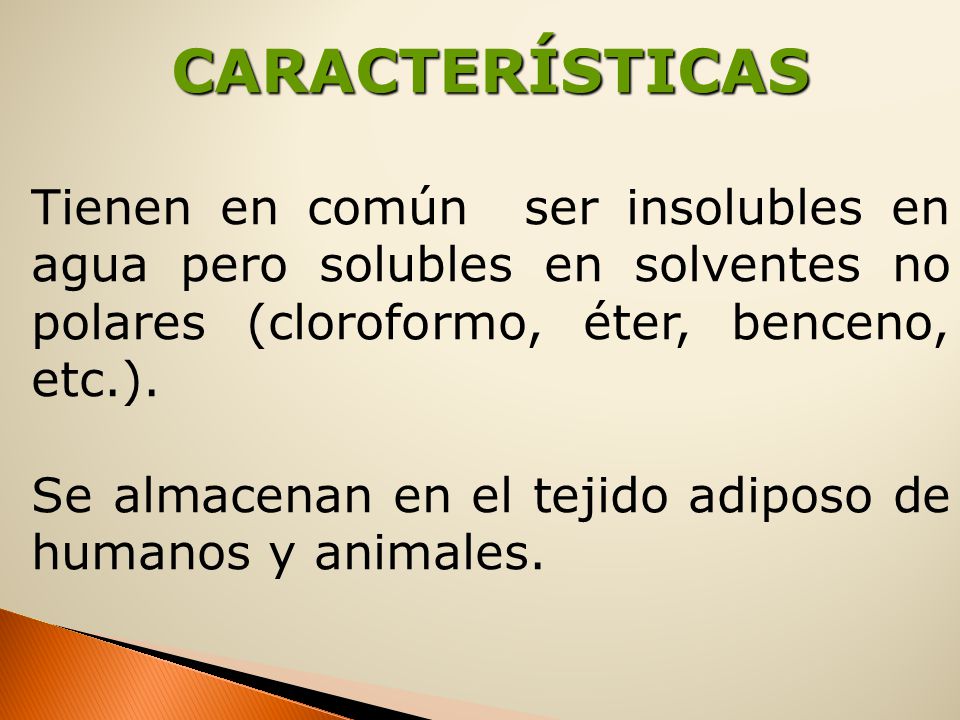 CARACTERÍSTICAS

Tienen en común ser insolubles en agua pero solubles en solventes no polares (cloroformo, éter, benceno, etc.).

Se almacenan en el tejido adiposo de humanos y animales.